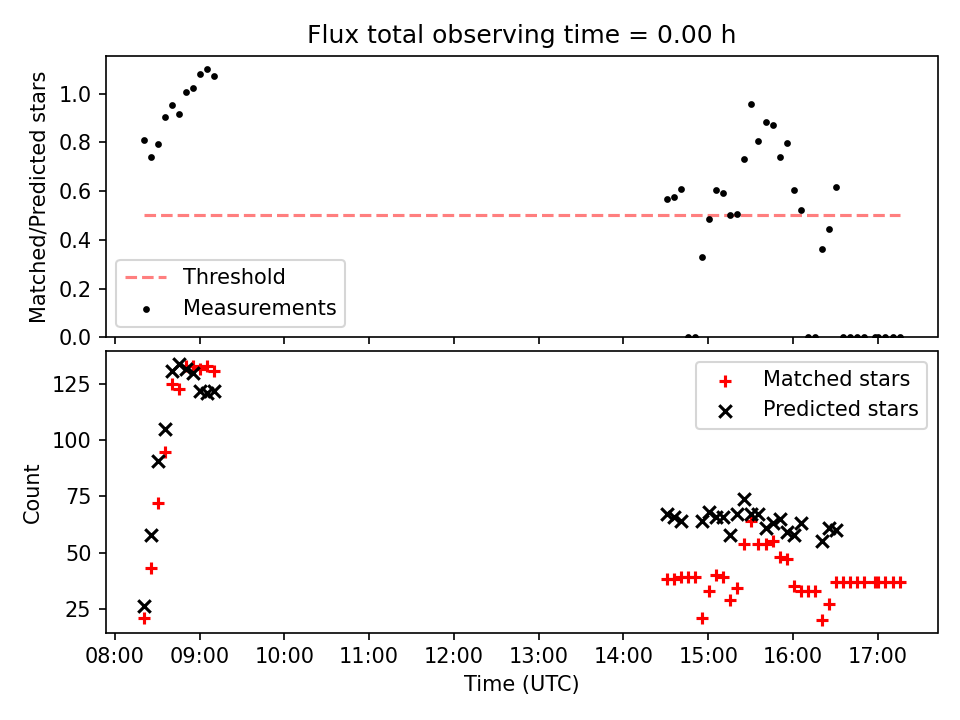 Flux total observing time = 0.00 h

Matched/Predicted stars

1.0
0.8
0.6
0.4
0.2
0.0

Threshold
Measurements

Count

125
100
75
50
25

Matched stars
Predicted stars

08:00 09:00 10:00 11:00 12:00 13:00 14:00 15:00 16:00 17:00

Time (UTC)